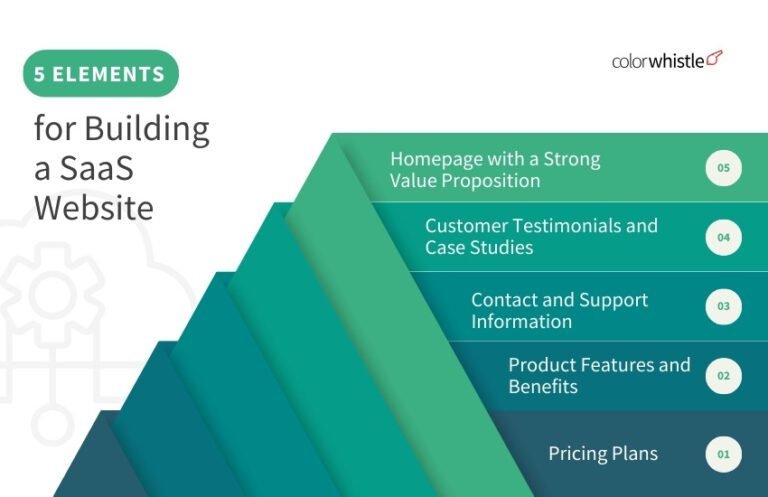 5 ELEMENTS

for Building a SaaS Website

colorwhistle

Homepage with a Strong Value Proposition 05

Customer Testimonials and Case Studies 04

Contact and Support Information 03

Product Features and Benefits 02

Pricing Plans 01